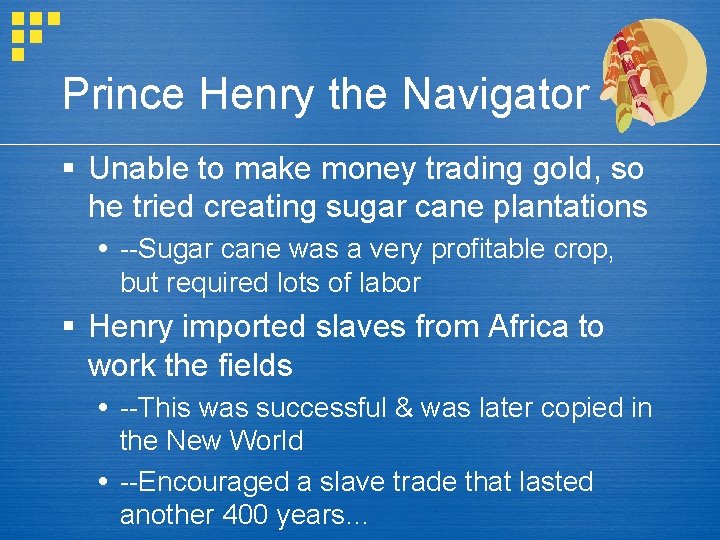 Prince Henry the Navigator

▪ Unable to make money trading gold, so he tried creating sugar cane plantations

• --Sugar cane was a very profitable crop, but required lots of labor

▪ Henry imported slaves from Africa to work the fields

• --This was successful & was later copied in the New World

• --Encouraged a slave trade that lasted another 400 years...